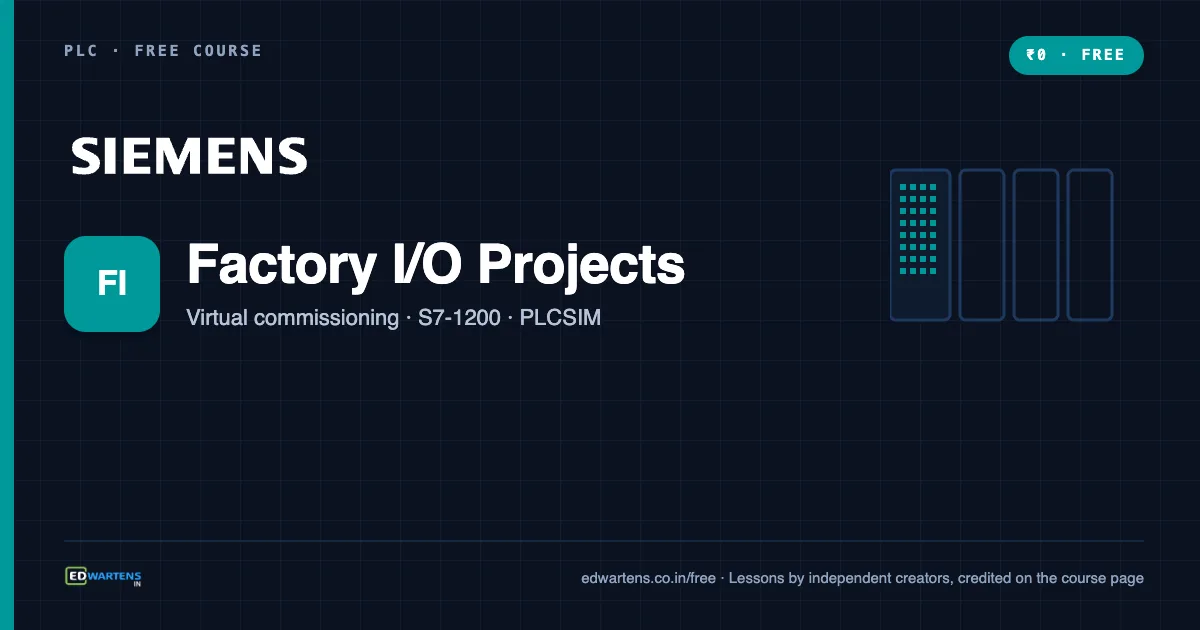 PLC · FREE COURSE

₹0 · FREE

SIEMENS

FI

Factory I/O Projects

Virtual commissioning · S7-1200 · PLCSIM

EDWARTENS IN

edwartens.co.in/free · Lessons by independent creators, credited on the course page